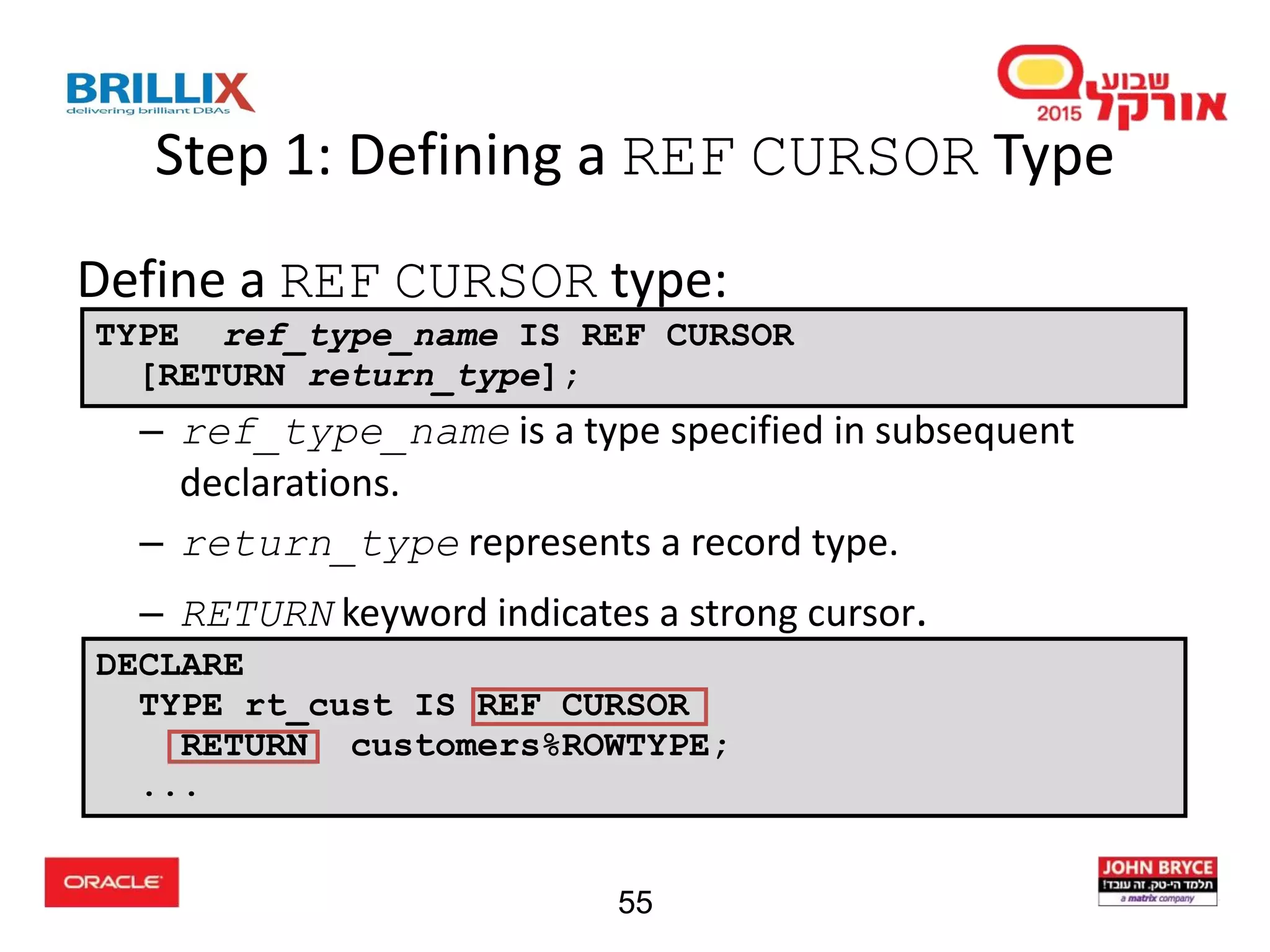 BRILLIX
delivering brilliant DBAs

שבוע אורקל 2015

Step 1: Defining a REF CURSOR Type

Define a REF CURSOR type:

TYPE ref_type_name IS REF CURSOR
 [RETURN return_type];

– ref_type_name is a type specified in subsequent declarations.

– return_type represents a record type.

– RETURN keyword indicates a strong cursor.

DECLARE
 TYPE rt_cust IS REF CURSOR
 RETURN customers%ROWTYPE;
 ...

ORACLE

55

JOHN BRYCE
תלמד הי-טק. זה עובד!
a matrix company